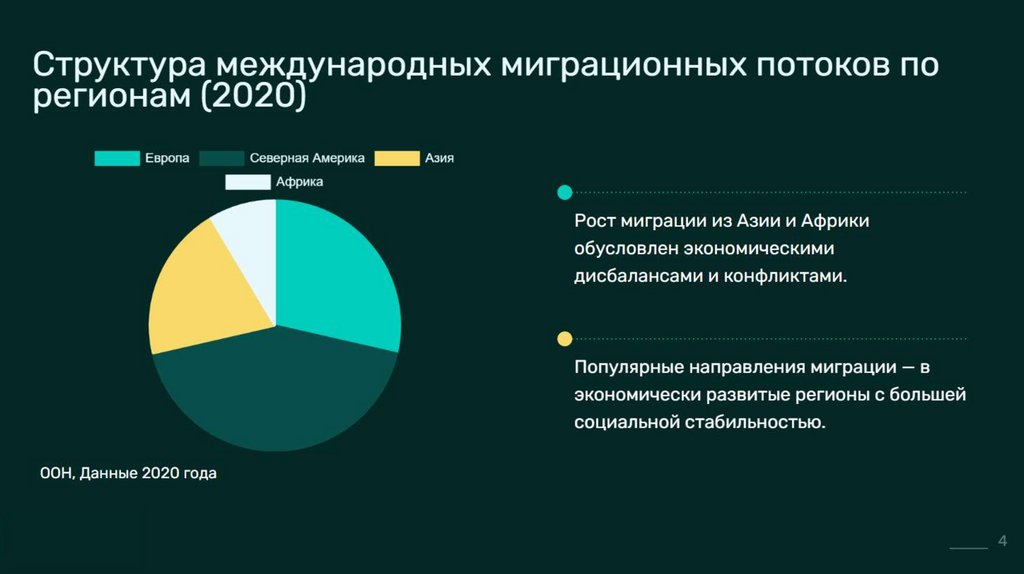 Структура международных миграционных потоков по регионам (2020)

Европа
Северная Америка
Азия
Африка

ООН, Данные 2020 года

Рост миграции из Азии и Африки обусловлен экономическими дисбалансами и конфликтами.

Популярные направления миграции — в экономически развитые регионы с большей социальной стабильностью.

4